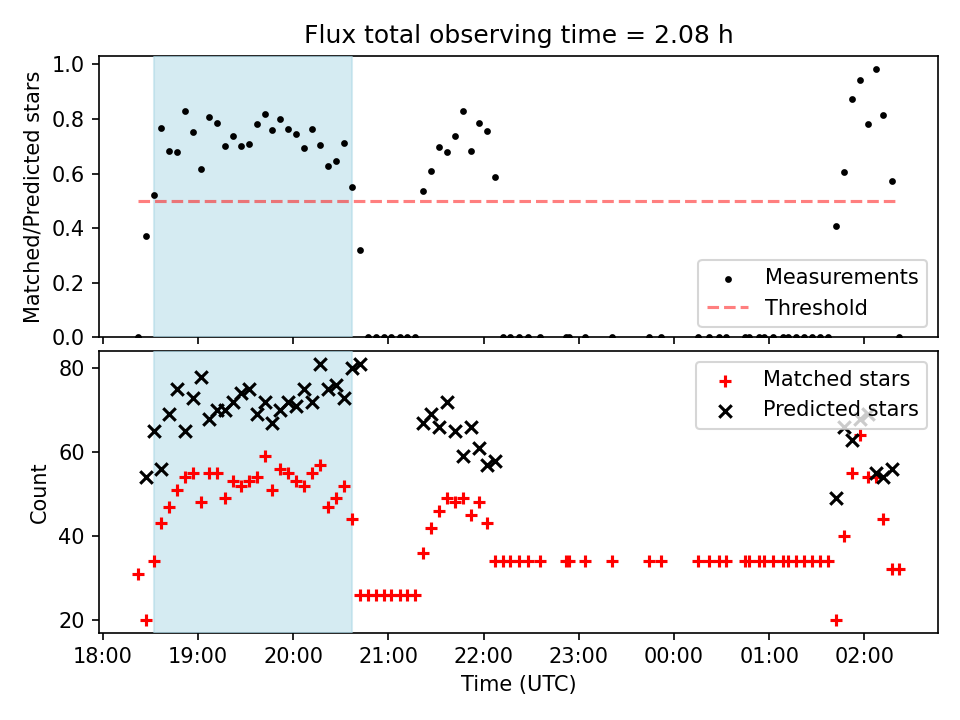 Flux total observing time = 2.08 h

Matched/Predicted stars

1.0
0.8
0.6
0.4
0.2
0.0

Measurements
Threshold

Count

80
60
40
20

Matched stars
Predicted stars

18:00 19:00 20:00 21:00 22:00 23:00 00:00 01:00 02:00

Time (UTC)